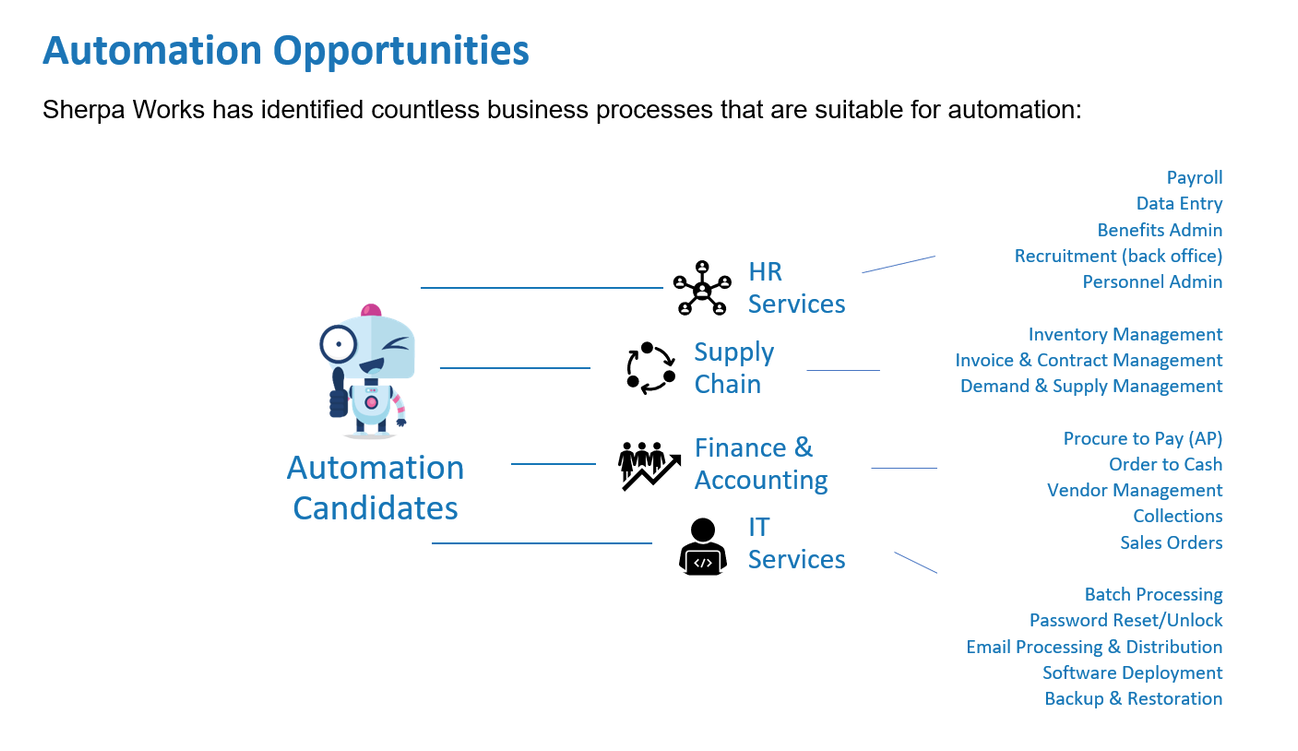 Automation Opportunities

Sherpa Works has identified countless business processes that are suitable for automation:

Automation Candidates

HR Services

Payroll
Data Entry
Benefits Admin
Recruitment (back office)
Personnel Admin

Supply Chain

Inventory Management
Invoice & Contract Management
Demand & Supply Management

Finance & Accounting

Procure to Pay (AP)
Order to Cash
Vendor Management
Collections
Sales Orders

IT Services

Batch Processing
Password Reset/Unlock
Email Processing & Distribution
Software Deployment
Backup & Restoration